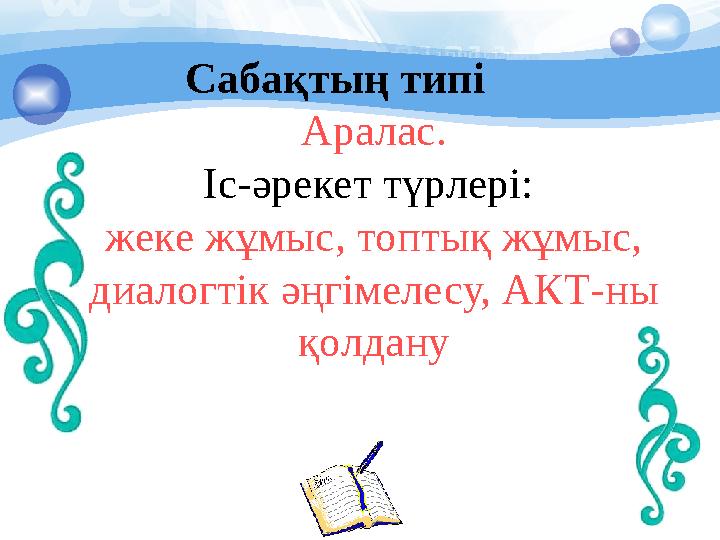 Сабақтың типі

Аралас.

Іс-әрекет түрлері:

жеке жұмыс, топтық жұмыс, диалогтік әңгімелесу, АКТ-ны қолдану